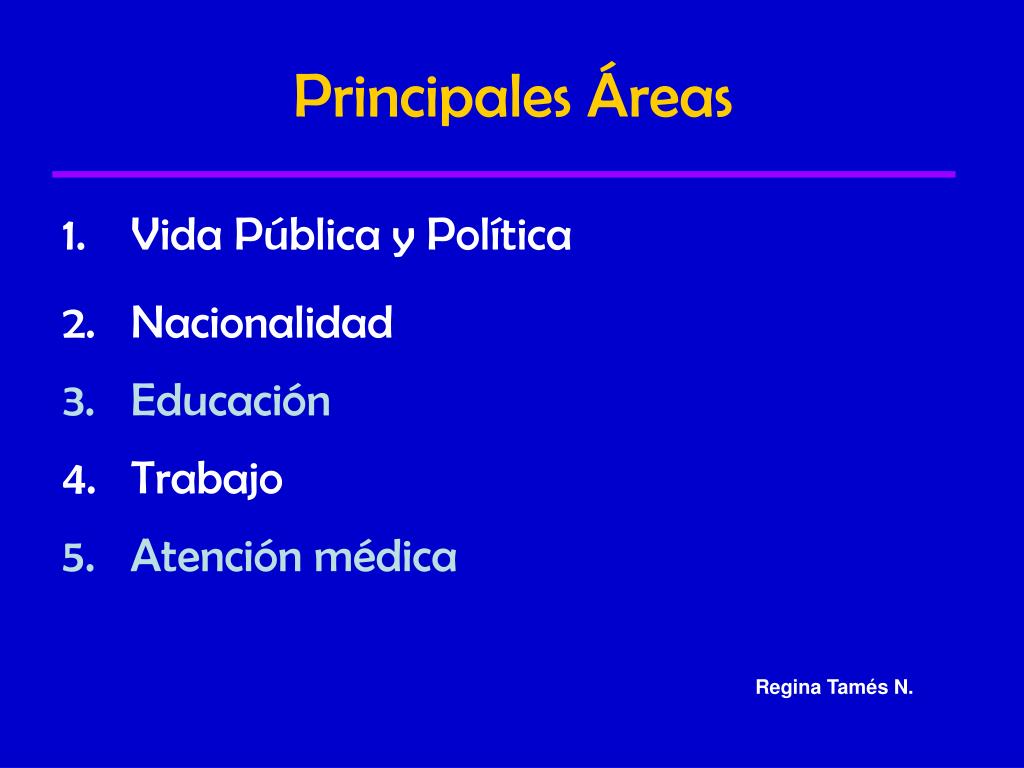 Principales Áreas

1. Vida Pública y Política
2. Nacionalidad
3. Educación
4. Trabajo
5. Atención médica

Regina Tamés N.